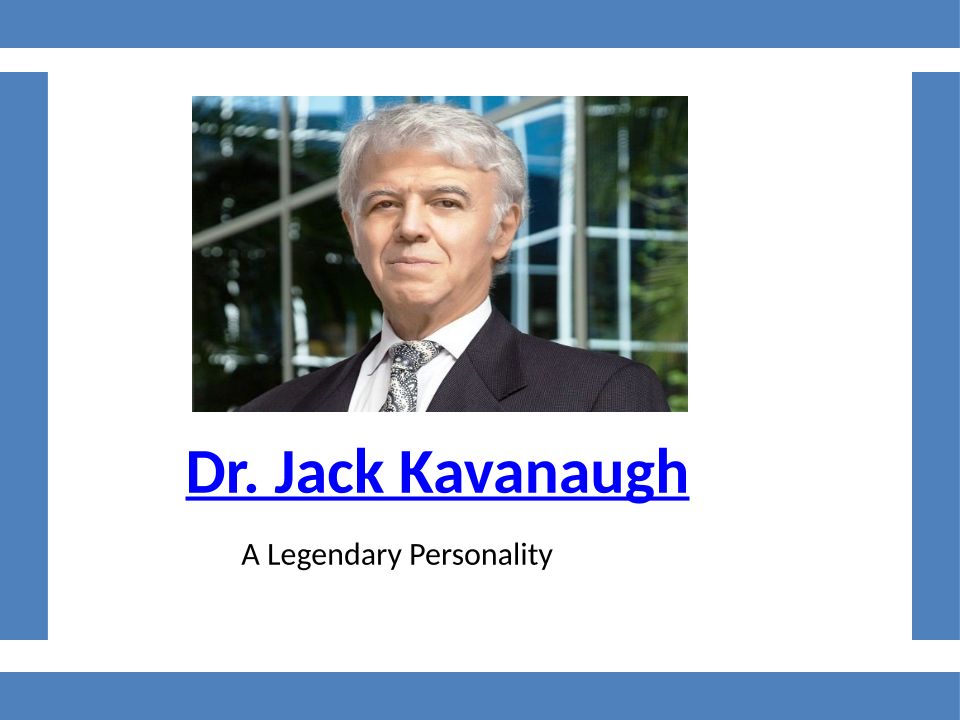 Dr. Jack Kavanaugh

A Legendary Personality